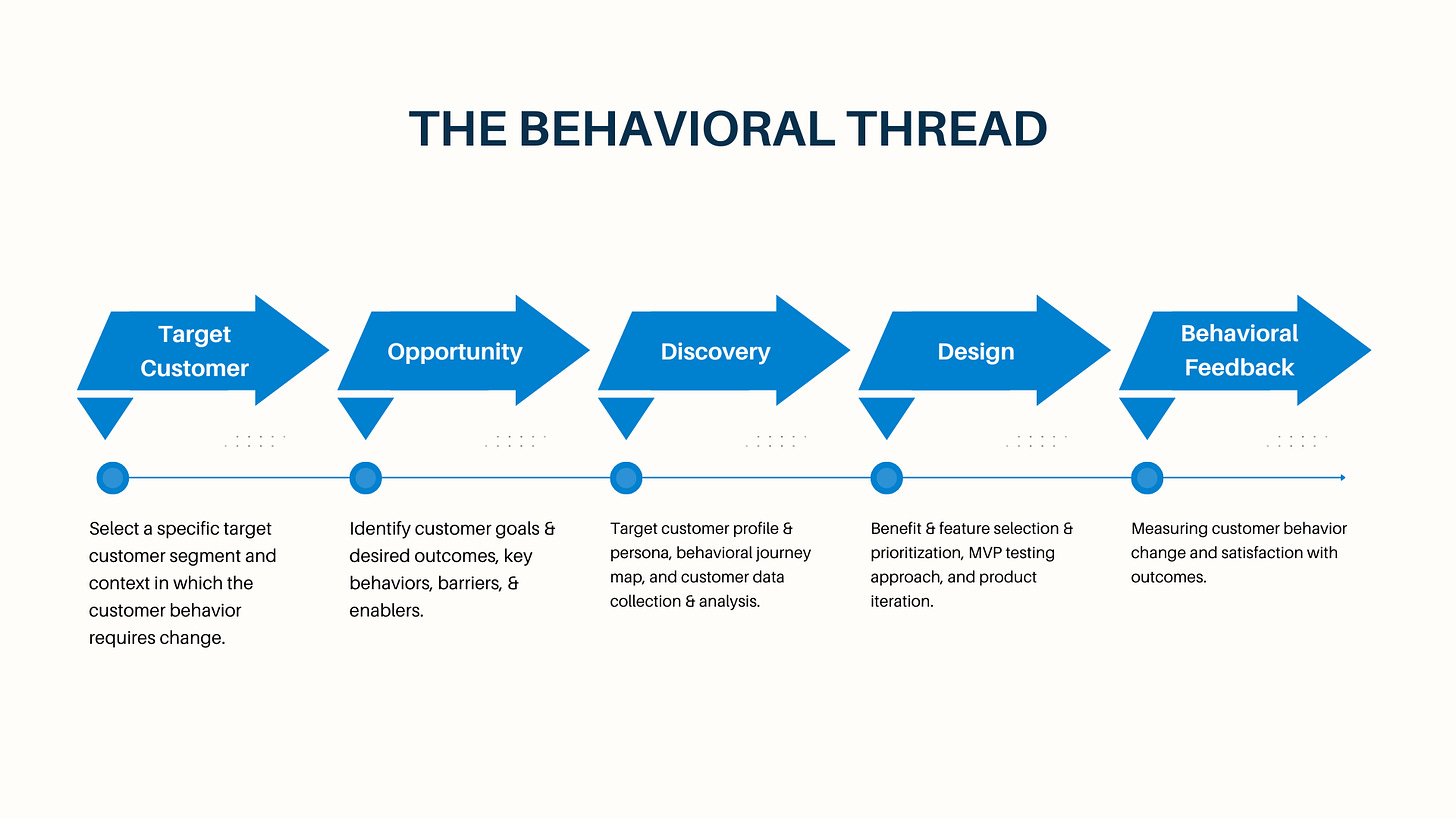 THE BEHAVIORAL THREAD

Target Customer

Opportunity

Discovery

Design

Behavioral Feedback

Select a specific target customer segment and context in which the customer behavior requires change.

Identify customer goals & desired outcomes, key behaviors, barriers, & enablers.

Target customer profile & persona, behavioral journey map, and customer data collection & analysis.

Benefit & feature selection & prioritization, MVP testing approach, and product iteration.

Measuring customer behavior change and satisfaction with outcomes.